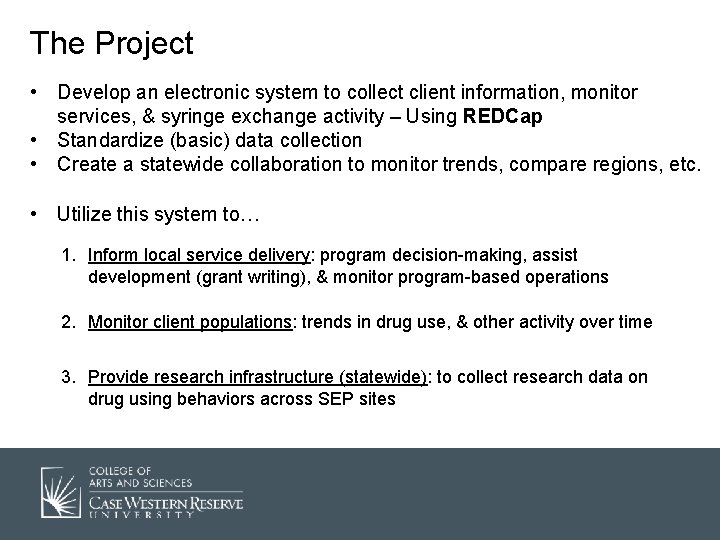 The Project

• Develop an electronic system to collect client information, monitor services, & syringe exchange activity – Using REDCap
• Standardize (basic) data collection
• Create a statewide collaboration to monitor trends, compare regions, etc.

• Utilize this system to…

1. Inform local service delivery: program decision-making, assist development (grant writing), & monitor program-based operations

2. Monitor client populations: trends in drug use, & other activity over time

3. Provide research infrastructure (statewide): to collect research data on drug using behaviors across SEP sites

COLLEGE OF ARTS AND SCIENCES
CASE WESTERN RESERVE UNIVERSITY